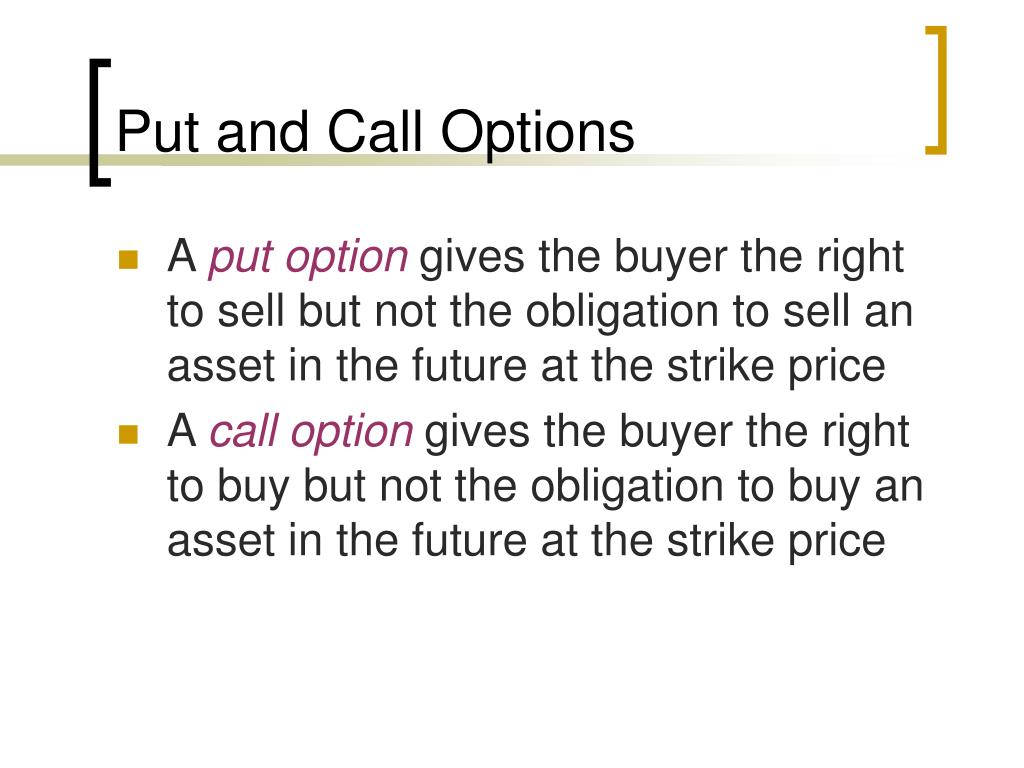 Put and Call Options

A put option gives the buyer the right to sell but not the obligation to sell an asset in the future at the strike price

A call option gives the buyer the right to buy but not the obligation to buy an asset in the future at the strike price